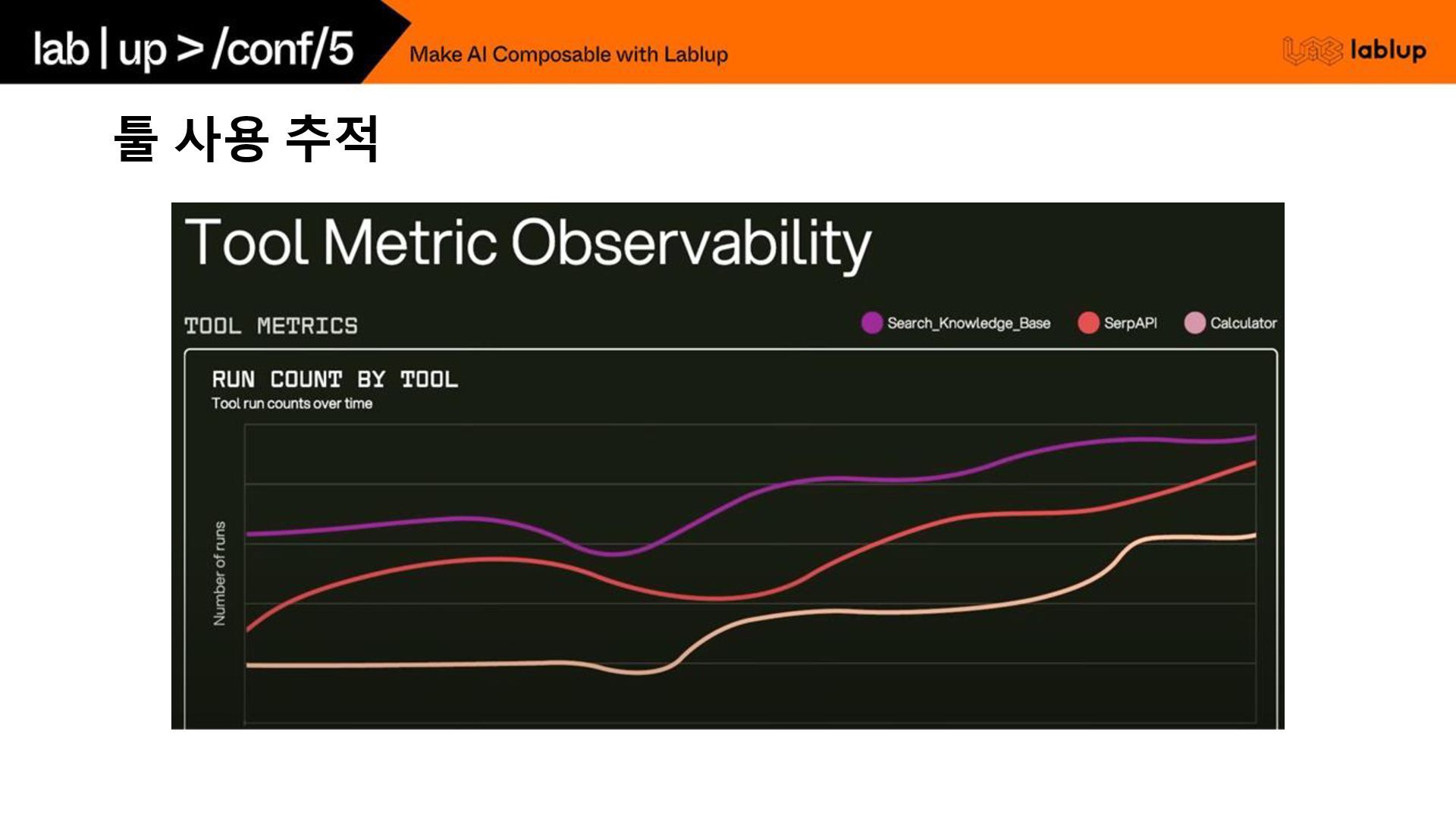 lab | up > /conf/5

Make AI Composable with Lablup

lablup

툴 사용 추적

Tool Metric Observability

TOOL METRICS

Search_Knowledge_Base SerpAPI Calculator

RUN COUNT BY TOOL

Tool run counts over time

Number of runs